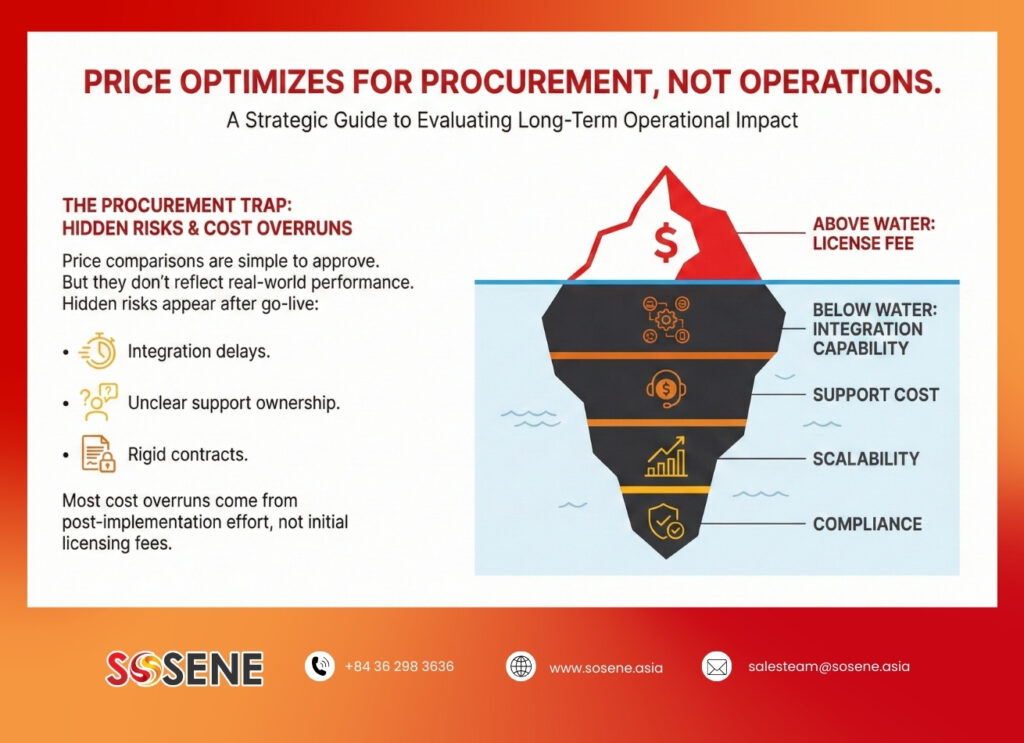 PRICE OPTIMIZES FOR PROCUREMENT, NOT OPERATIONS.

A Strategic Guide to Evaluating Long-Term Operational Impact

THE PROCUREMENT TRAP: HIDDEN RISKS & COST OVERRUNS

Price comparisons are simple to approve. But they don't reflect real-world performance. Hidden risks appear after go-live:

• Integration delays.

• Unclear support ownership.

• Rigid contracts.

Most cost overruns come from post-implementation effort, not initial licensing fees.

$

ABOVE WATER: LICENSE FEE

BELOW WATER: INTEGRATION CAPABILITY

SUPPORT COST

SCALABILITY

COMPLIANCE

SOSENE

+84 36 298 3636

www.sosene.asia

salesteam@sosene.asia